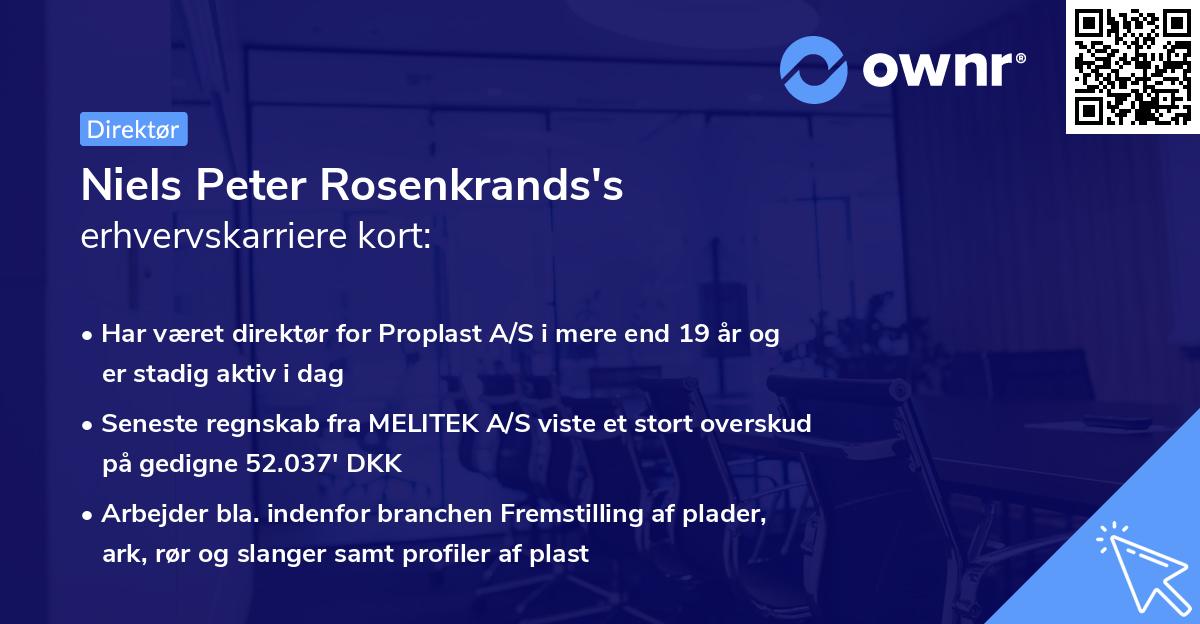 ownr®

Direktør

Niels Peter Rosenkrands's
erhvervskarriere kort:

• Har været direktør for Proplast A/S i mere end 19 år og er stadig aktiv i dag

• Seneste regnskab fra MELITEK A/S viste et stort overskud på gedigne 52.037' DKK

• Arbejder bla. indenfor branchen Fremstilling af plader, ark, rør og slanger samt profiler af plast